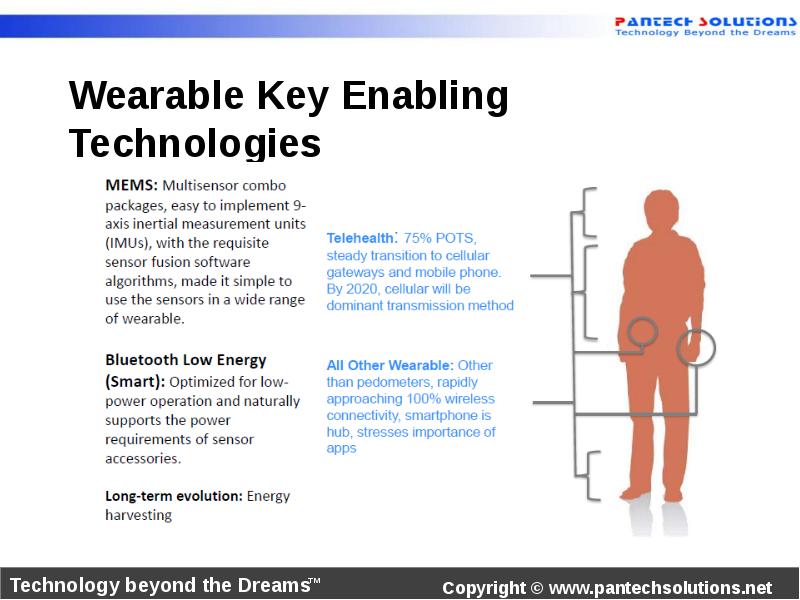 PANTECH SOLUTIONS
Technology Beyond the Dreams

Wearable Key Enabling Technologies

MEMS: Multisensor combo packages, easy to implement 9-axis inertial measurement units (IMUs), with the requisite sensor fusion software algorithms, made it simple to use the sensors in a wide range of wearable.

Bluetooth Low Energy (Smart): Optimized for low-power operation and naturally supports the power requirements of sensor accessories.

Long-term evolution: Energy harvesting

Telehealth: 75% POTS, steady transition to cellular gateways and mobile phone. By 2020, cellular will be dominant transmission method

All Other Wearable: Other than pedometers, rapidly approaching 100% wireless connectivity, smartphone is hub, stresses importance of apps

Technology beyond the Dreams™

Copyright © www.pantechsolutions.net